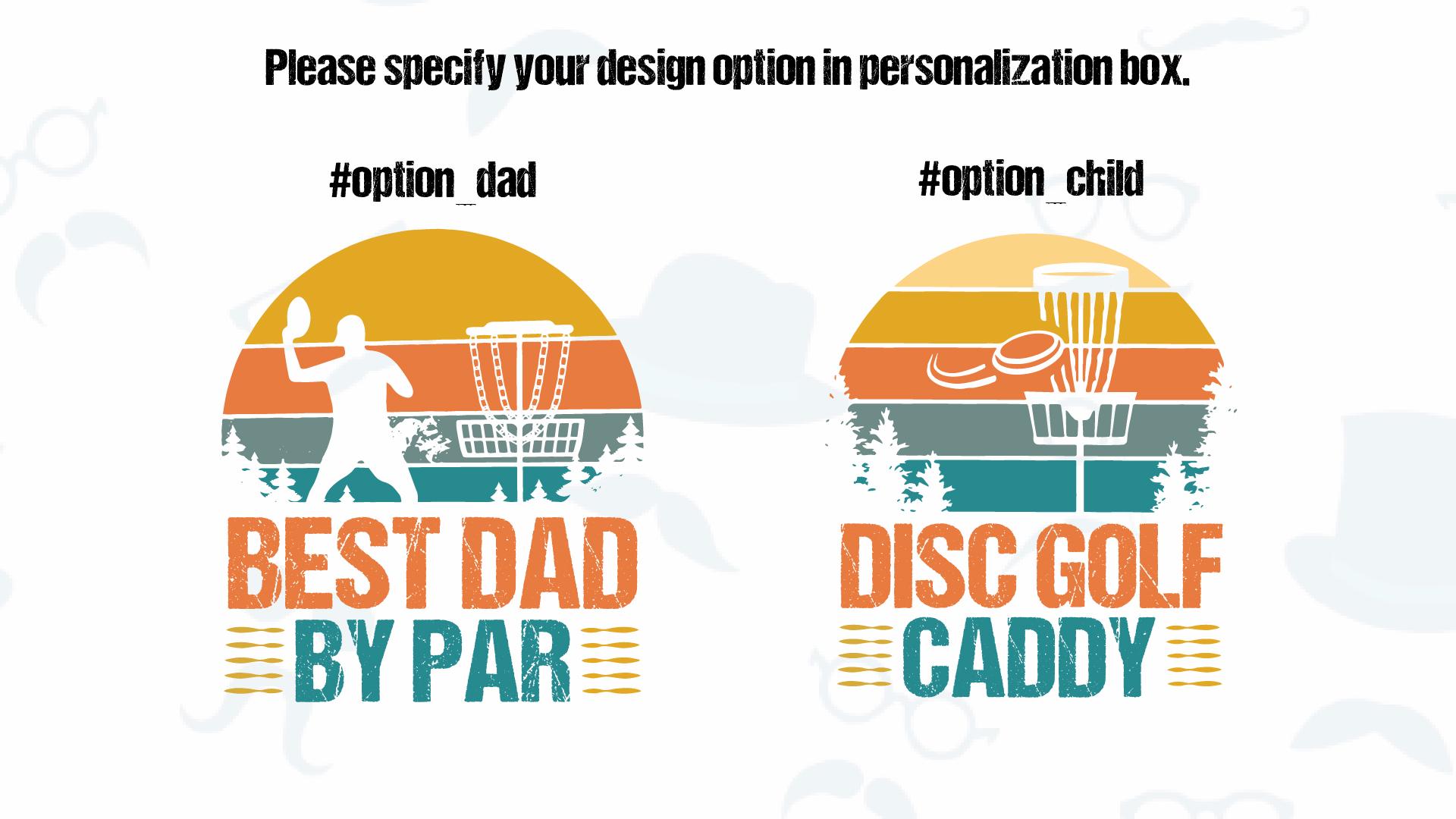 Please specify your design option in personalization box.

#option_dad

BEST DAD
BY PAR

#option_child

DISC GOLF
CADDY